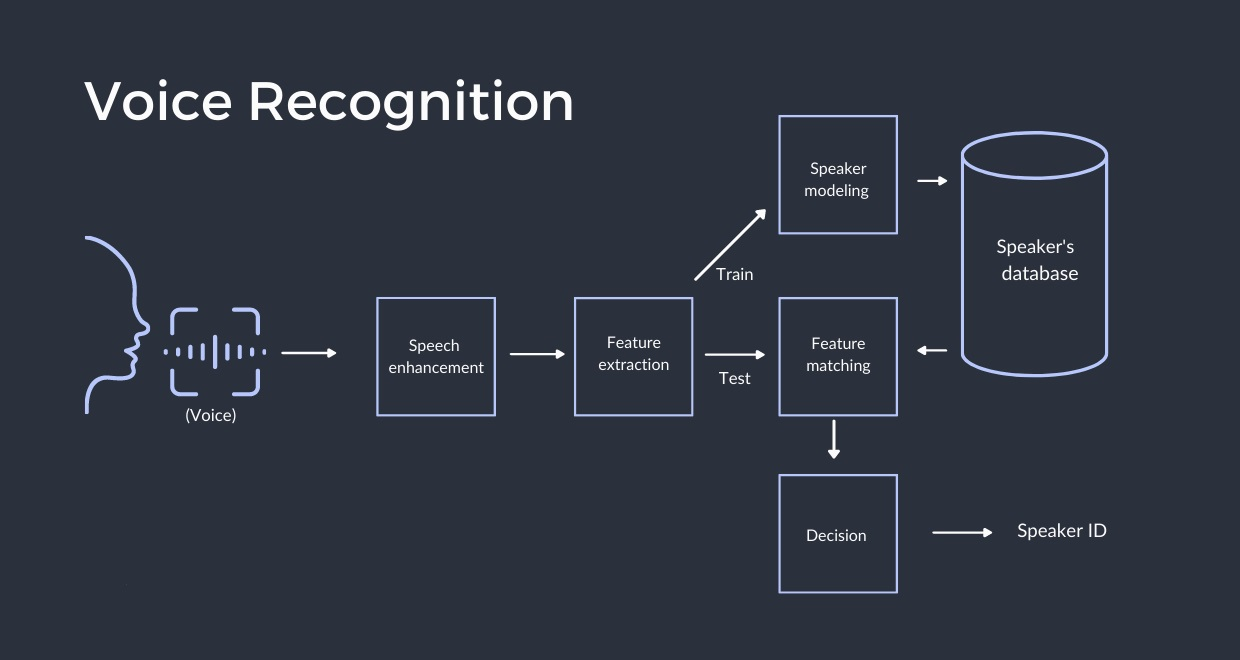 Voice Recognition

(Voice)

Speech enhancement

Feature extraction

Train

Test

Speaker modeling

Feature matching

Speaker's database

Decision

Speaker ID